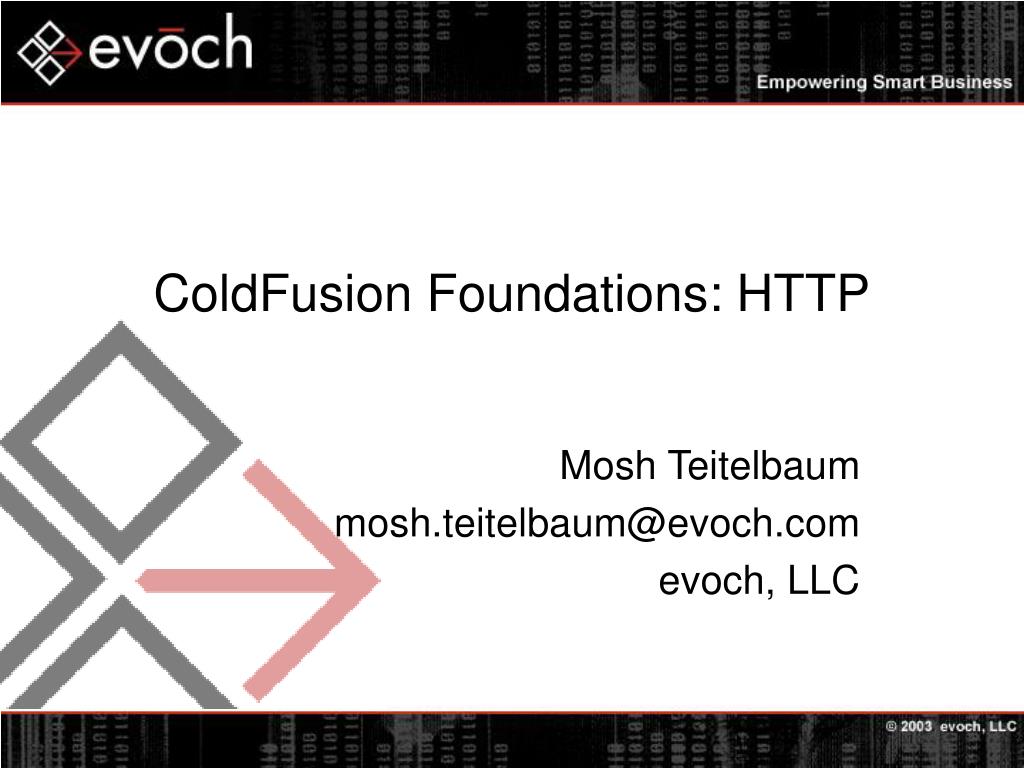 evōch

Empowering Smart Business

ColdFusion Foundations: HTTP

Mosh Teitelbaum
mosh.teitelbaum@evoch.com
evoch, LLC

© 2003 evoch, LLC